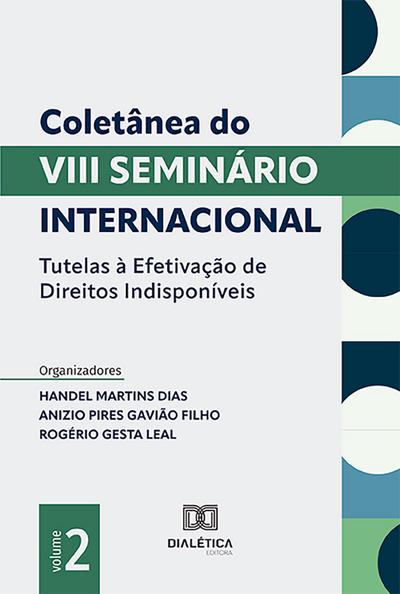 Coletânea do
VIII SEMINÁRIO
INTERNACIONAL

Tutelas à Efetivação de Direitos Indisponíveis

Organizadores

HANDEL MARTINS DIAS
ANIZIO PIRES GAVIÃO FILHO
ROGÉRIO GESTA LEAL

volume 2

DIALÉTICA
EDITORA